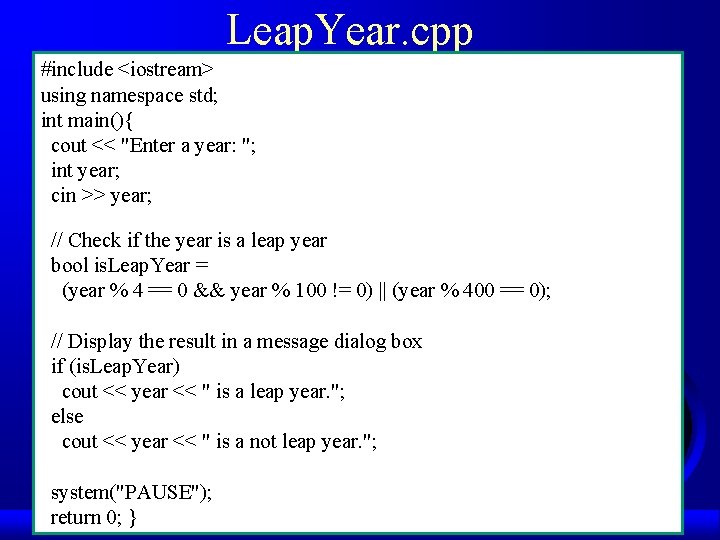 LeapYear.cpp

#include <iostream>
using namespace std;
int main(){
cout << "Enter a year: ";
int year;
cin >> year;

// Check if the year is a leap year
bool isLeapYear =
(year % 4 == 0 && year % 100 != 0) || (year % 400 == 0);

// Display the result in a message dialog box
if (isLeapYear)
cout << year << " is a leap year.";
else
cout << year << " is a not leap year.";

system("PAUSE");
return 0; }